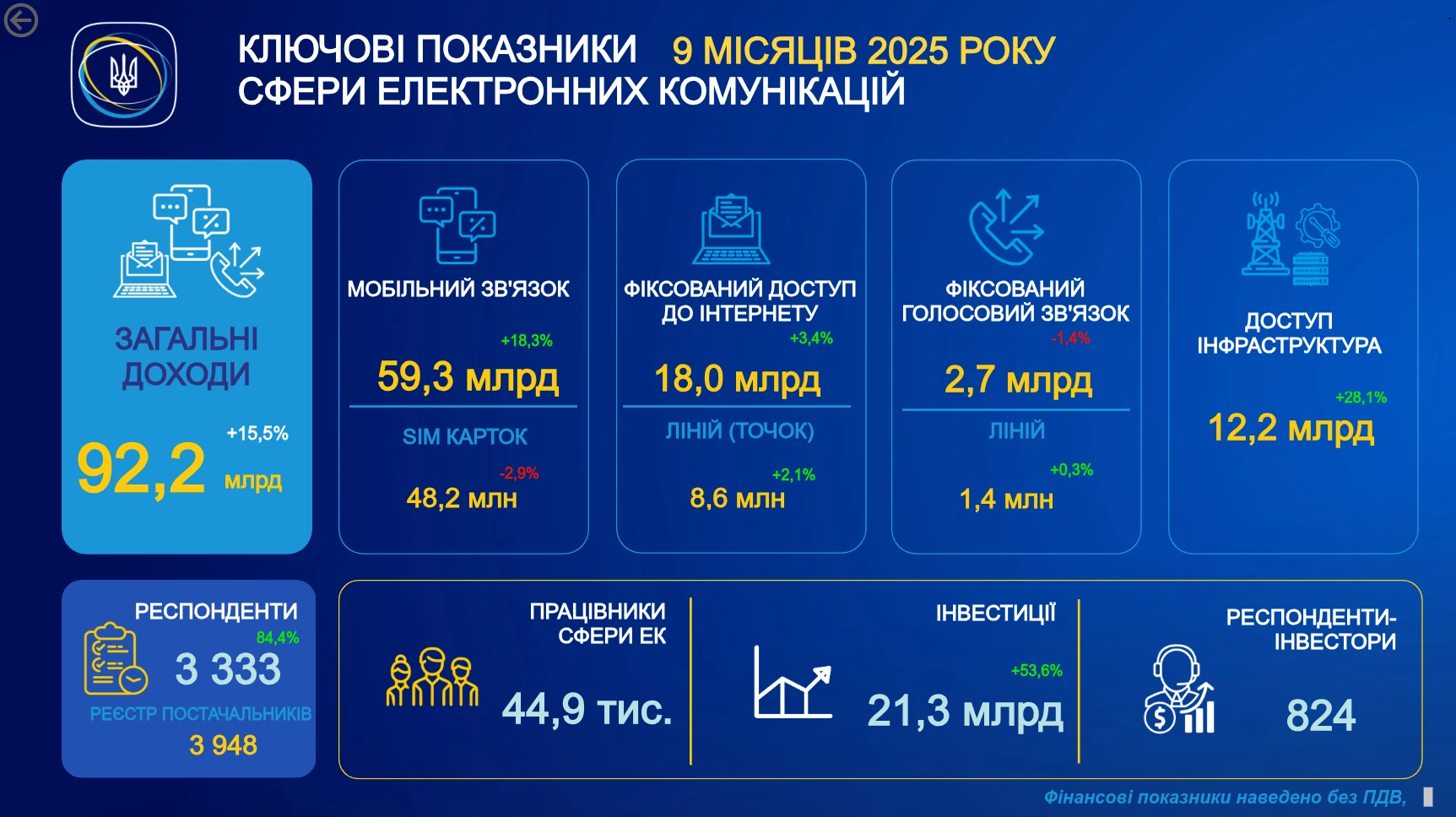 КЛЮЧОВІ ПОКАЗНИКИ 9 МІСЯЦІВ 2025 РОКУ
СФЕРИ ЕЛЕКТРОННИХ КОМУНІКАЦІЙ

ЗАГАЛЬНІ ДОХОДИ
+15,5%
92,2 млрд

МОБІЛЬНИЙ ЗВ'ЯЗОК
+18,3%
59,3 млрд
SIM КАРТОК
-2,9%
48,2 млн

ФІКСОВАНИЙ ДОСТУП ДО ІНТЕРНЕТУ
+3,4%
18,0 млрд
ЛІНІЙ (ТОЧОК)
+2,1%
8,6 млн

ФІКСОВАНИЙ ГОЛОСОВИЙ ЗВ'ЯЗОК
-1,4%
2,7 млрд
ЛІНІЙ
+0,3%
1,4 млн

ДОСТУП ІНФРАСТРУКТУРА
+28,1%
12,2 млрд

РЕСПОНДЕНТИ
84,4%
3 333
РЕЄСТР ПОСТАЧАЛЬНИКІВ
3 948

ПРАЦІВНИКИ СФЕРИ ЕК
44,9 тис.

ІНВЕСТИЦІЇ
+53,6%
21,3 млрд

РЕСПОНДЕНТИ-ІНВЕСТОРИ
824

Фінансові показники наведено без ПДВ,